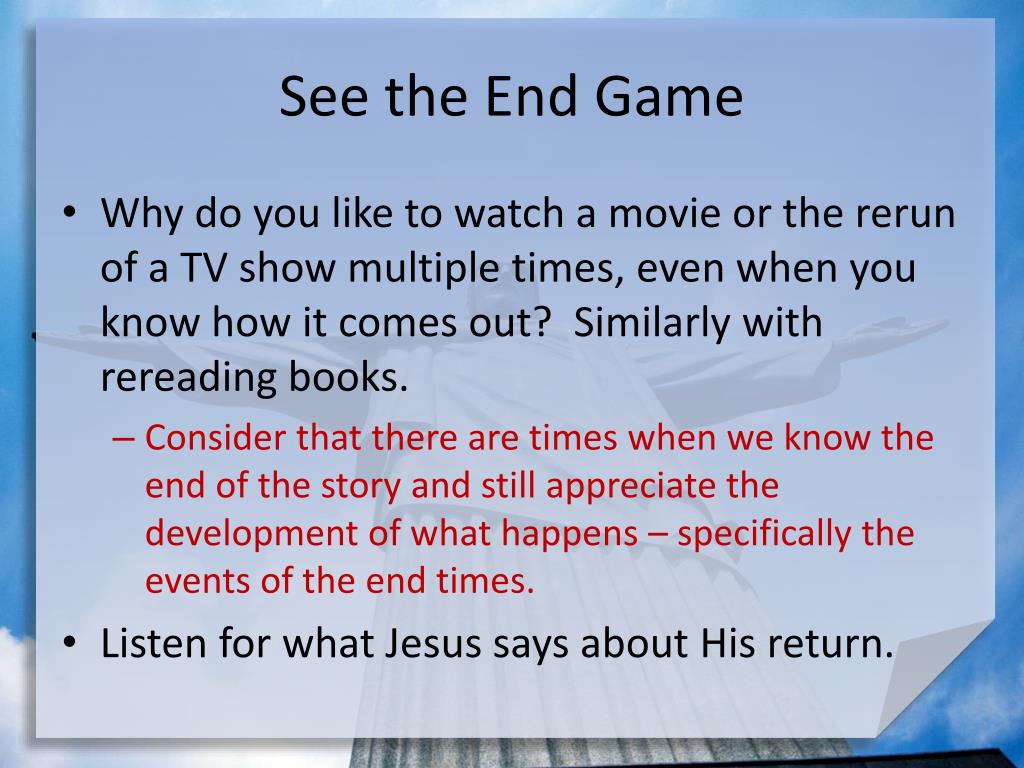 See the End Game

• Why do you like to watch a movie or the rerun of a TV show multiple times, even when you know how it comes out? Similarly with rereading books.

– Consider that there are times when we know the end of the story and still appreciate the development of what happens – specifically the events of the end times.

• Listen for what Jesus says about His return.